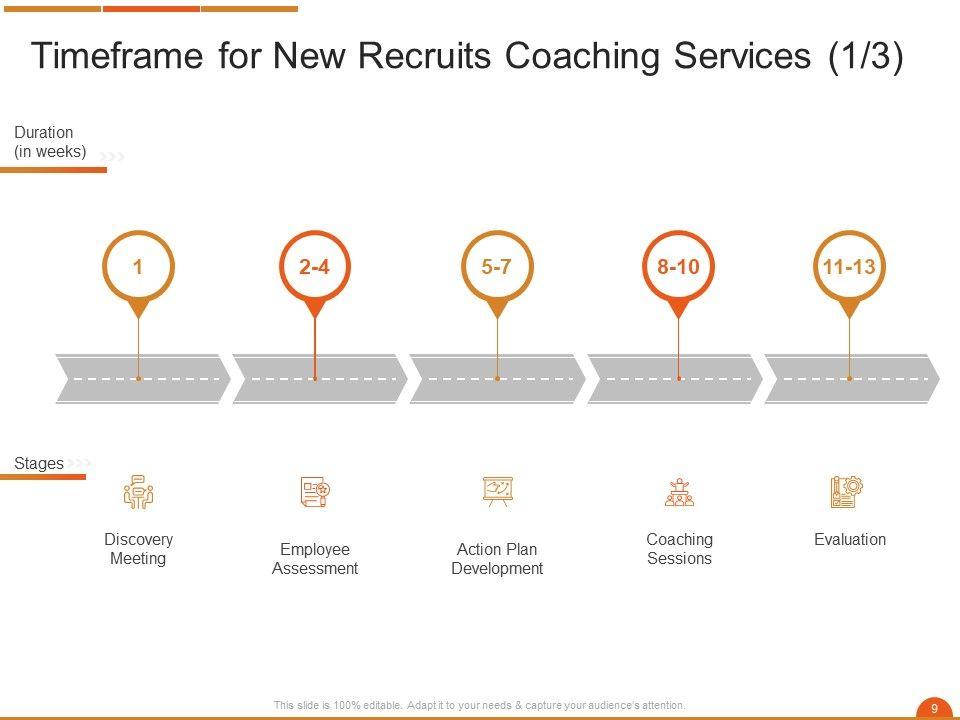 Timeframe for New Recruits Coaching Services (1/3)

Duration
(in weeks)

1

2-4

5-7

8-10

11-13

Stages

Discovery Meeting

Employee Assessment

Action Plan Development

Coaching Sessions

Evaluation

This slide is 100% editable. Adapt it to your needs & capture your audience's attention.

9